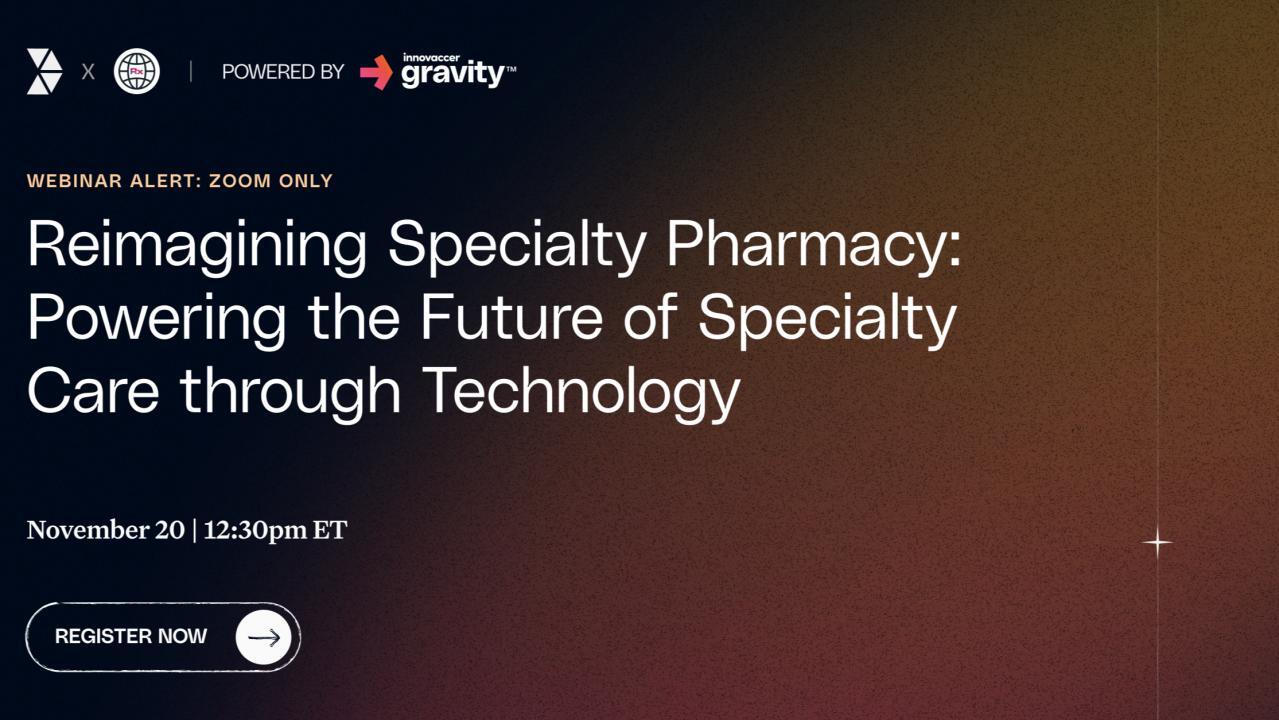 X | POWERED BY innovaccer gravity™

WEBINAR ALERT: ZOOM ONLY

Reimagining Specialty Pharmacy: Powering the Future of Specialty Care through Technology

November 20 | 12:30pm ET

REGISTER NOW